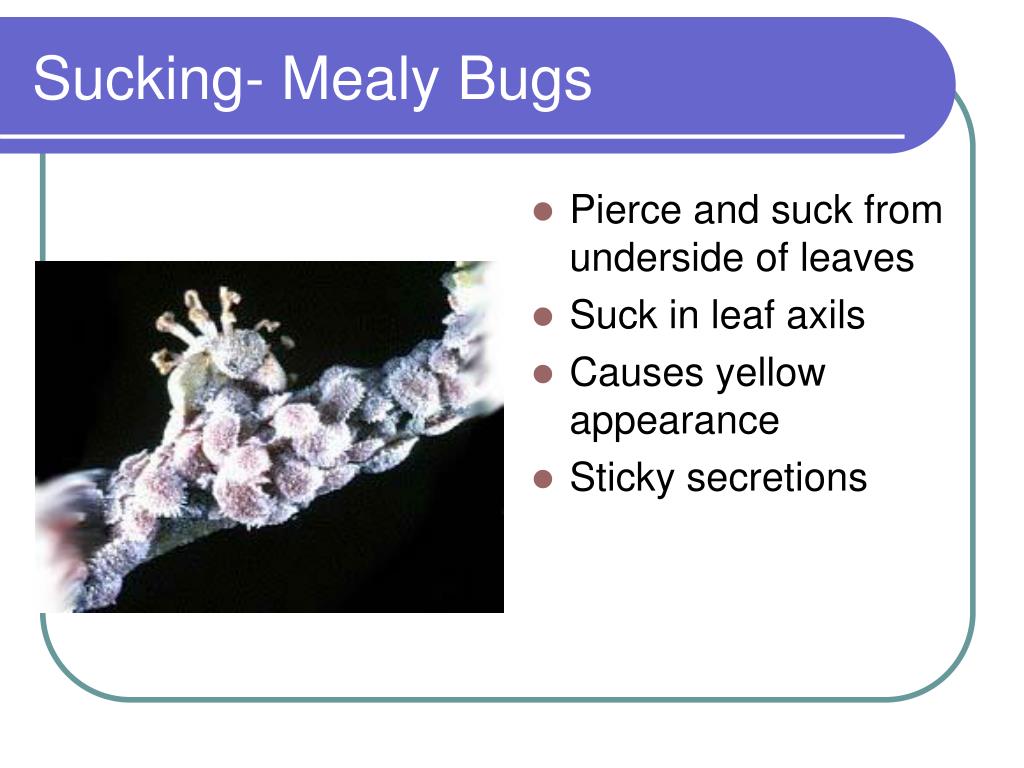 Sucking- Mealy Bugs

- Pierce and suck from underside of leaves
- Suck in leaf axils
- Causes yellow appearance
- Sticky secretions